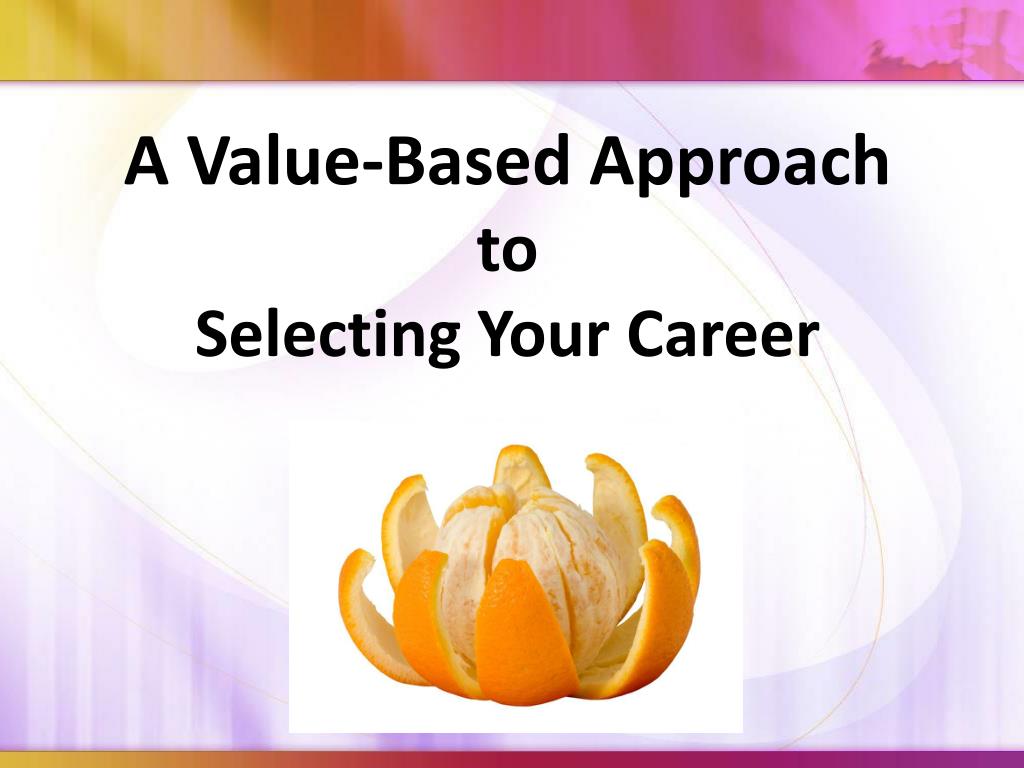 A Value-Based Approach
to
Selecting Your Career